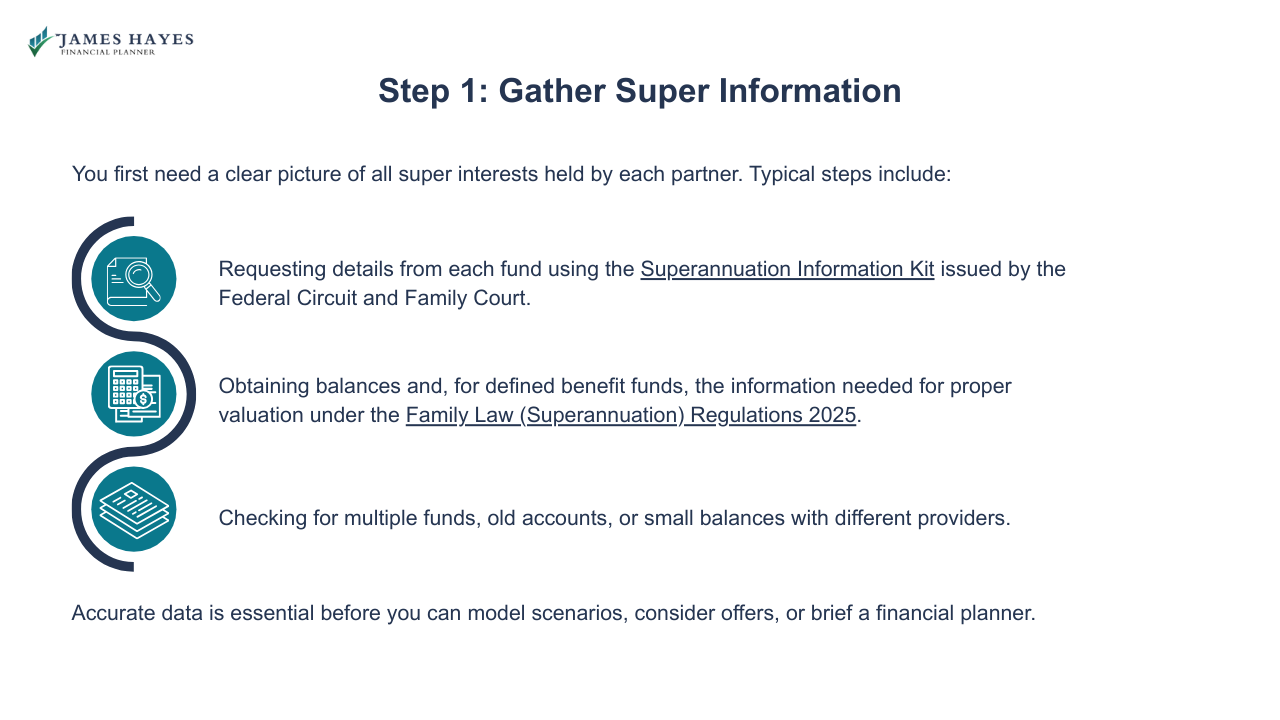 JAMES HAYES
FINANCIAL PLANNER

Step 1: Gather Super Information

You first need a clear picture of all super interests held by each partner. Typical steps include:

Requesting details from each fund using the Superannuation Information Kit issued by the Federal Circuit and Family Court.

Obtaining balances and, for defined benefit funds, the information needed for proper valuation under the Family Law (Superannuation) Regulations 2025.

Checking for multiple funds, old accounts, or small balances with different providers.

Accurate data is essential before you can model scenarios, consider offers, or brief a financial planner.